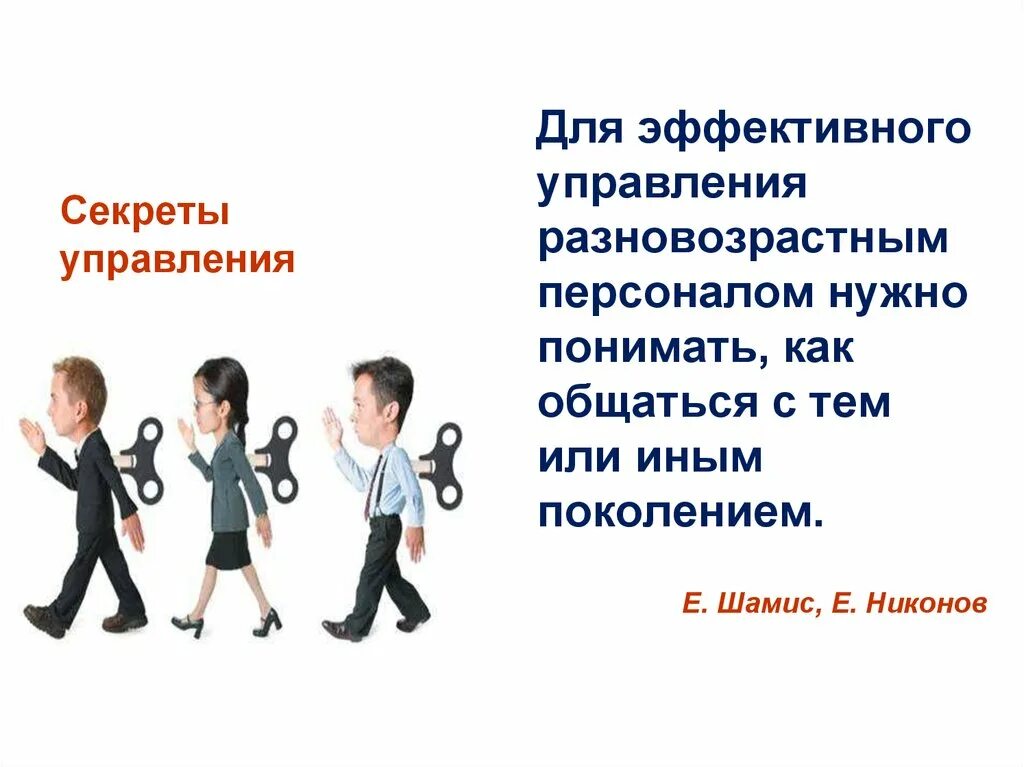 Секреты управления

Для эффективного управления разновозрастным персоналом нужно понимать, как общаться с тем или иным поколением.

Е. Шамис, Е. Никонов